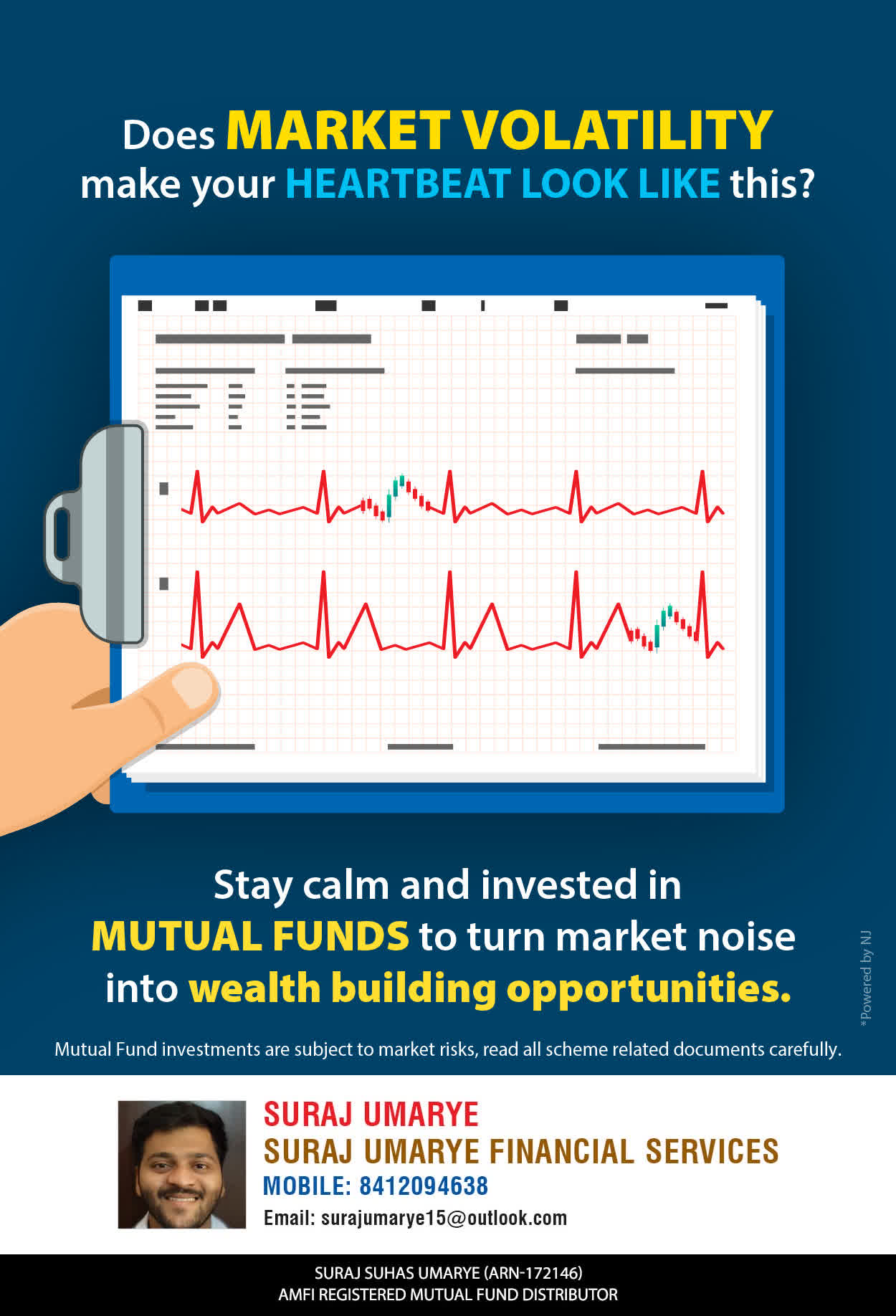 Does MARKET VOLATILITY make your HEARTBEAT LOOK LIKE this?

Stay calm and invested in MUTUAL FUNDS to turn market noise into wealth building opportunities.

*Powered by NJ

Mutual Fund investments are subject to market risks, read all scheme related documents carefully.

SURAJ UMARYE
SURAJ UMARYE FINANCIAL SERVICES
MOBILE: 8412094638
Email: surajumarye15@outlook.com

SURAJ SUHAS UMARYE (ARN-172146)
AMFI REGISTERED MUTUAL FUND DISTRIBUTOR